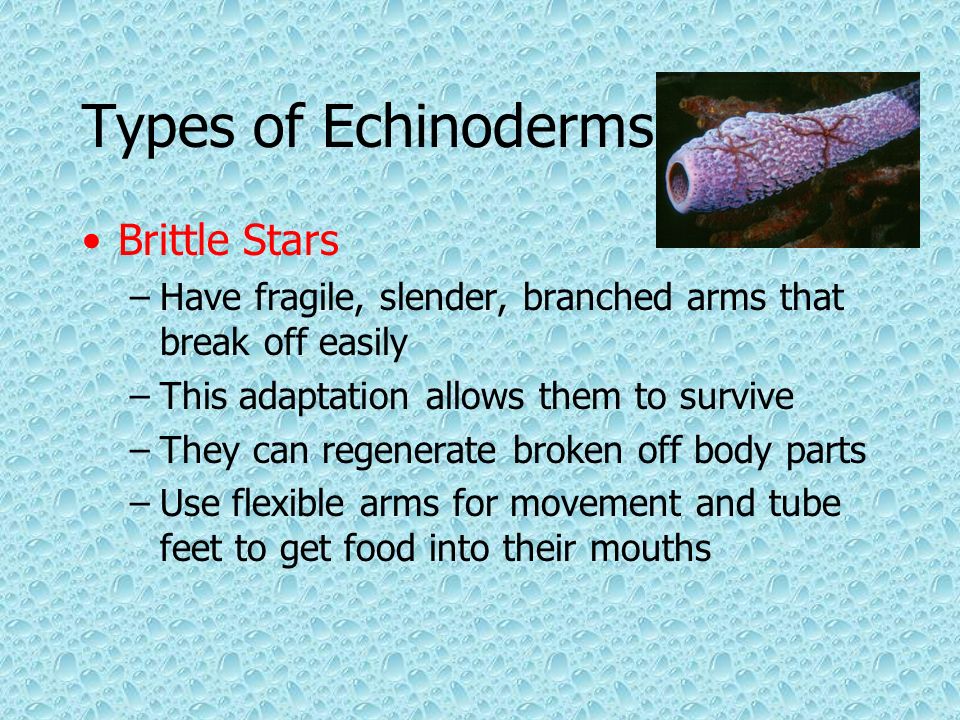 Types of Echinoderms

• Brittle Stars
– Have fragile, slender, branched arms that break off easily
– This adaptation allows them to survive
– They can regenerate broken off body parts
– Use flexible arms for movement and tube feet to get food into their mouths